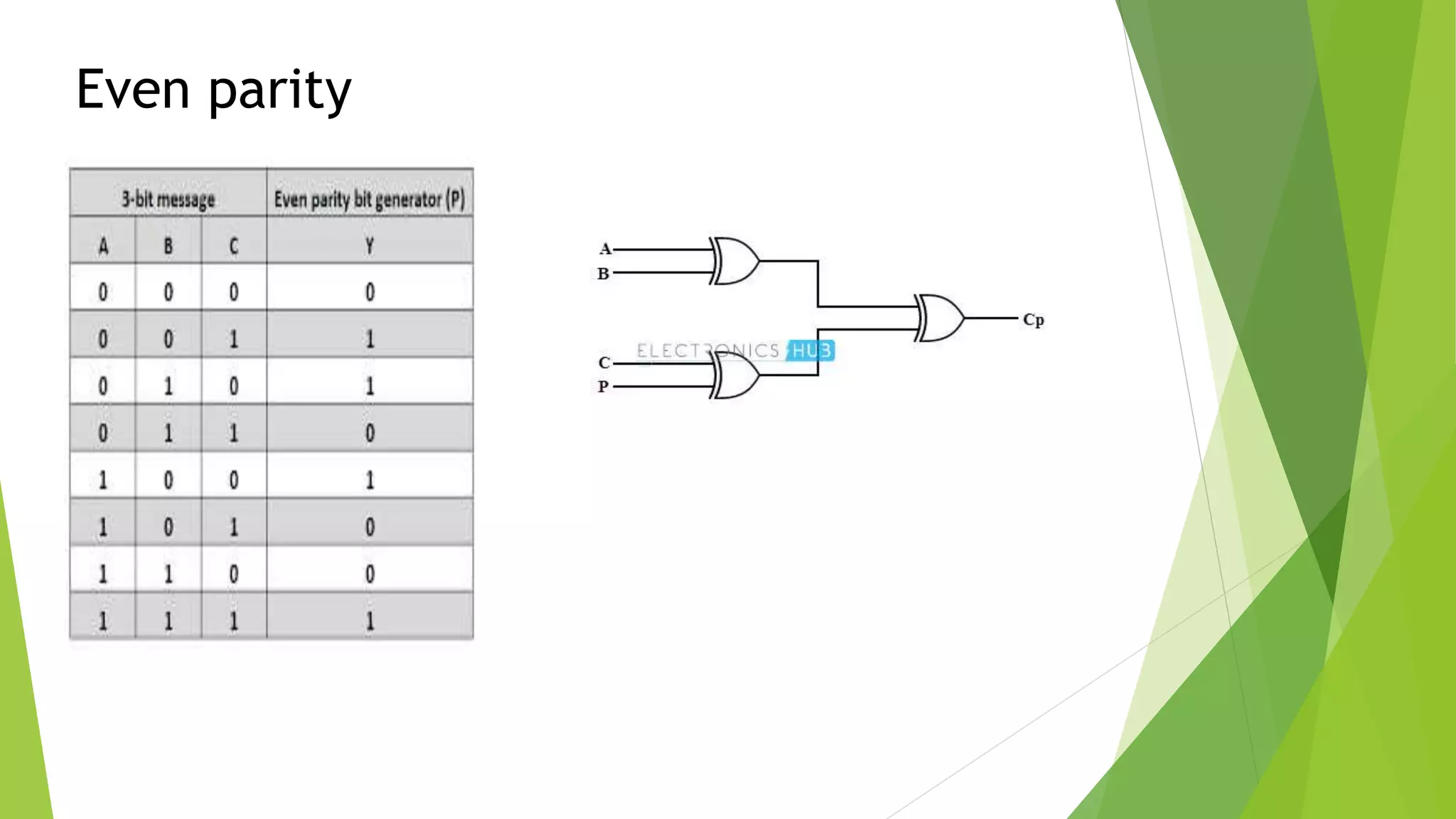 Even parity

| 3-bit message | | | Even parity bit generator (P) |
|---|---|---|---|
| A | B | C | Y |
| 0 | 0 | 0 | 0 |
| 0 | 0 | 1 | 1 |
| 0 | 1 | 0 | 1 |
| 0 | 1 | 1 | 0 |
| 1 | 0 | 0 | 1 |
| 1 | 0 | 1 | 0 |
| 1 | 1 | 0 | 0 |
| 1 | 1 | 1 | 1 |

A
B
C
P
Cp
ELECTRONICS HUB